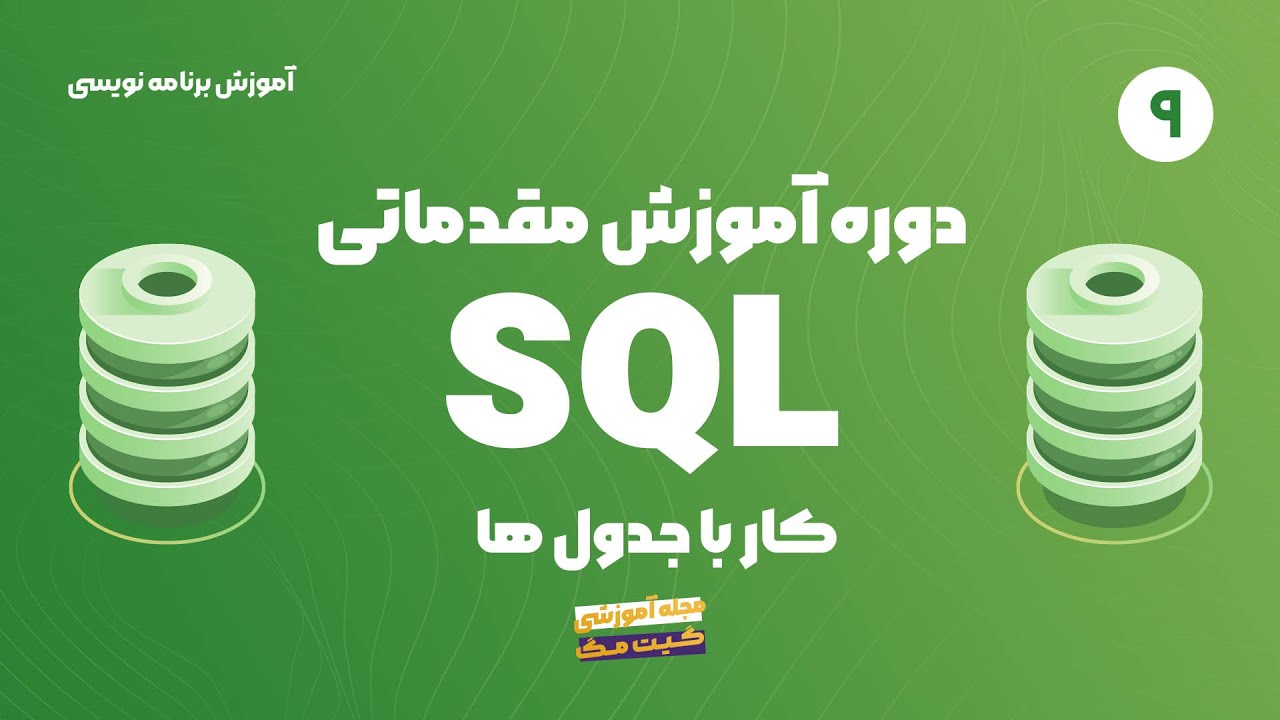 آموزش برنامه نویسی

۹

دوره آموزش مقدماتی
SQL
کار با جدول ها

مجله آموزشی
گیت مگ